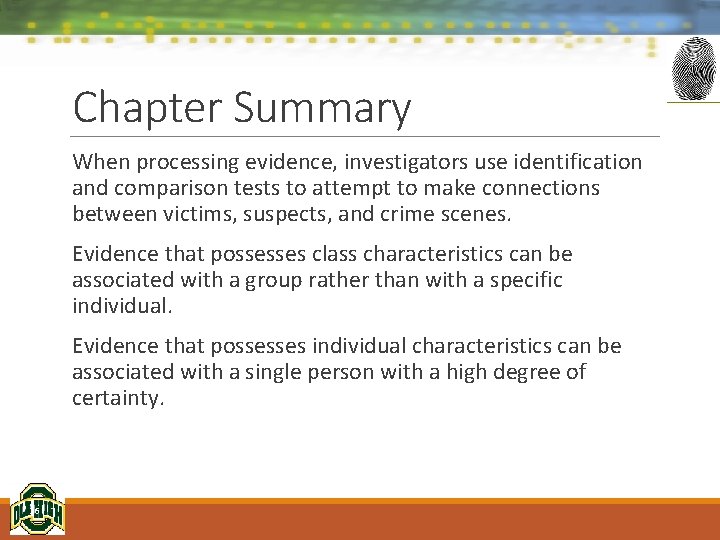 Chapter Summary

When processing evidence, investigators use identification and comparison tests to attempt to make connections between victims, suspects, and crime scenes.

Evidence that possesses class characteristics can be associated with a group rather than with a specific individual.

Evidence that possesses individual characteristics can be associated with a single person with a high degree of certainty.

OLE HIGH